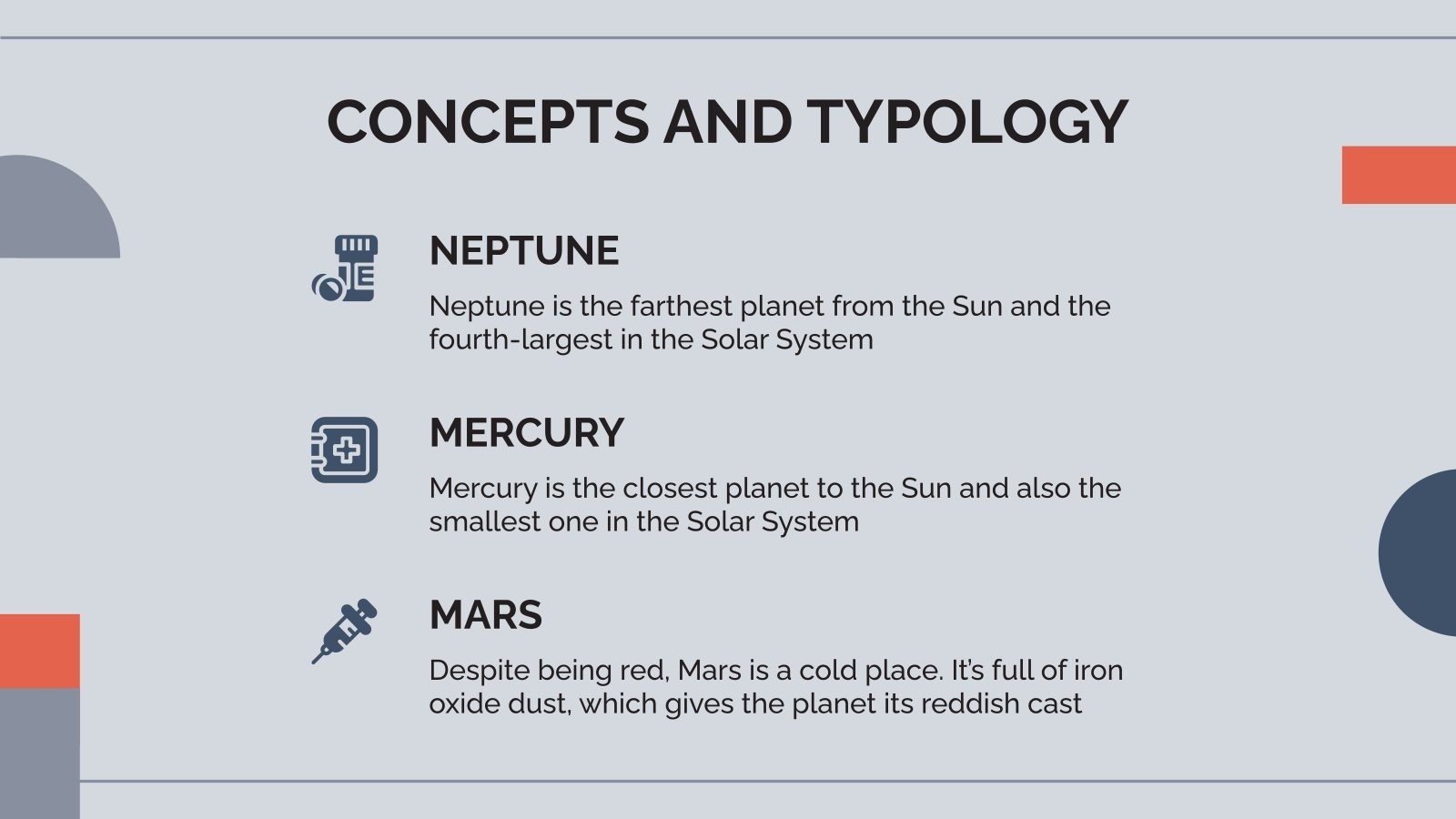 CONCEPTS AND TYPOLOGY

NEPTUNE

Neptune is the farthest planet from the Sun and the fourth-largest in the Solar System

MERCURY

Mercury is the closest planet to the Sun and also the smallest one in the Solar System

MARS

Despite being red, Mars is a cold place. It's full of iron oxide dust, which gives the planet its reddish cast